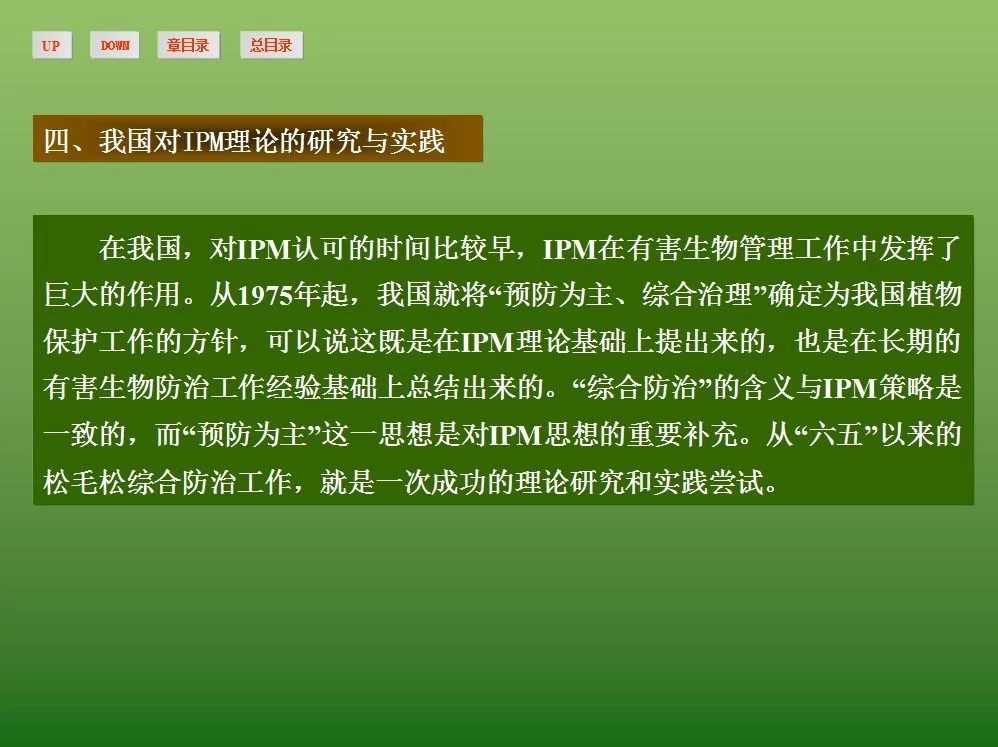 UP DOWN 章目录 总目录

四、我国对IPM理论的研究与实践

在我国，对IPM认可的时间比较早，IPM在有害生物管理工作中发挥了巨大的作用。从1975年起，我国就将“预防为主、综合治理”确定为我国植物保护工作的方针，可以说这既是在IPM理论基础上提出来的，也是在长期的有害生物防治工作经验基础上总结出来的。“综合防治”的含义与IPM策略是一致的，而“预防为主”这一思想是对IPM思想的重要补充。从“六五”以来的松毛松综合防治工作，就是一次成功的理论研究和实践尝试。